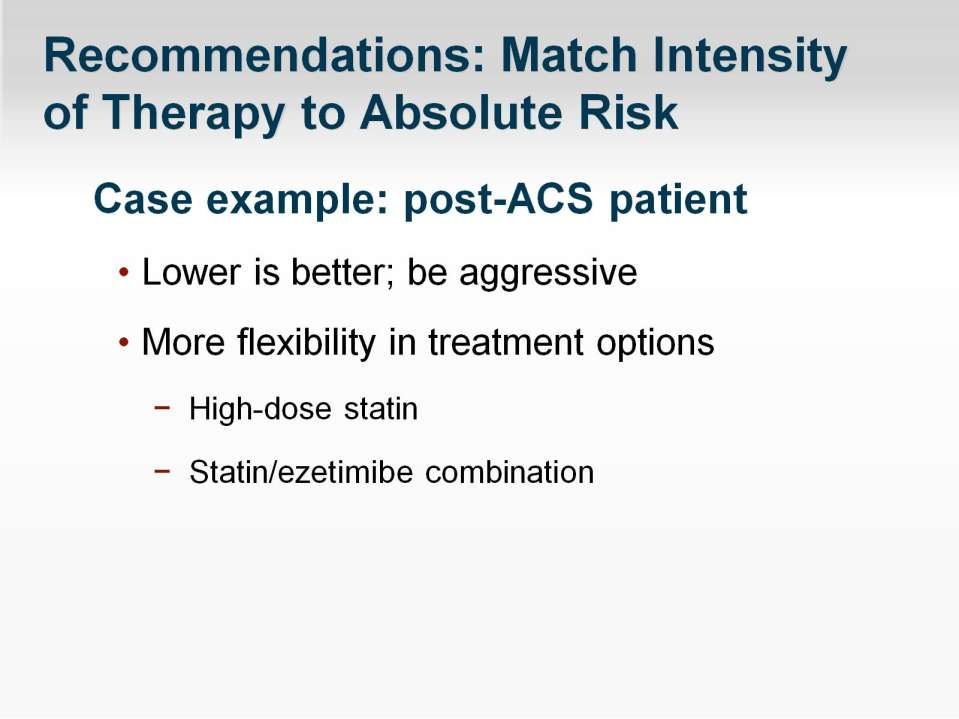 Recommendations: Match Intensity of Therapy to Absolute Risk

Case example: post-ACS patient

• Lower is better; be aggressive

• More flexibility in treatment options

− High-dose statin

− Statin/ezetimibe combination